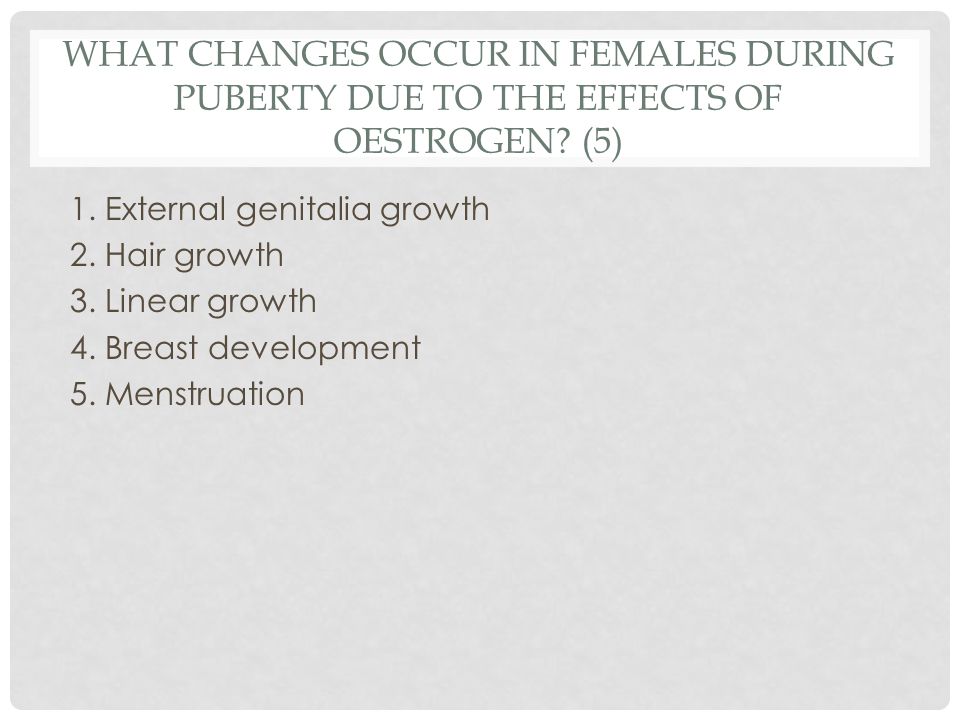 WHAT CHANGES OCCUR IN FEMALES DURING PUBERTY DUE TO THE EFFECTS OF OESTROGEN? (5)

1. External genitalia growth
2. Hair growth
3. Linear growth
4. Breast development
5. Menstruation